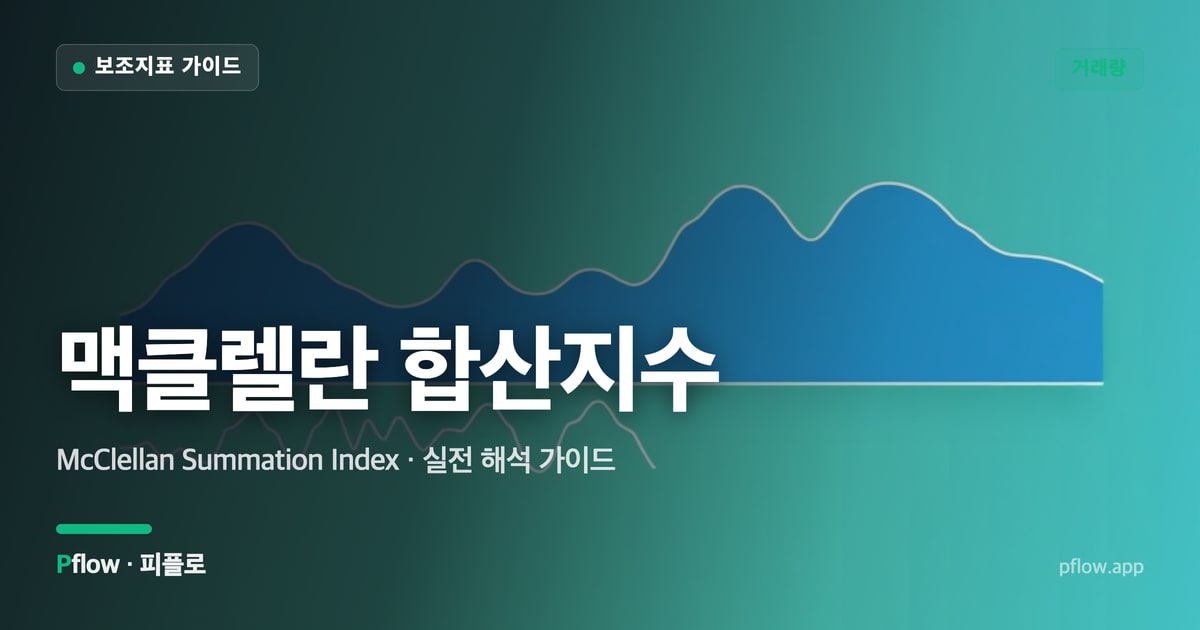 보조지표 가이드

거래량

맥클렐란 합산지수

McClellan Summation Index · 실전 해석 가이드

Pflow · 피플로

pflow.app